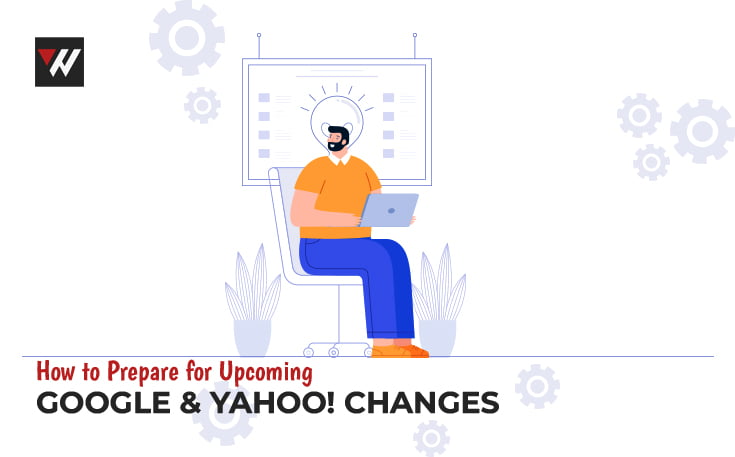 How to Prepare for Upcoming
GOOGLE & YAHOO! CHANGES